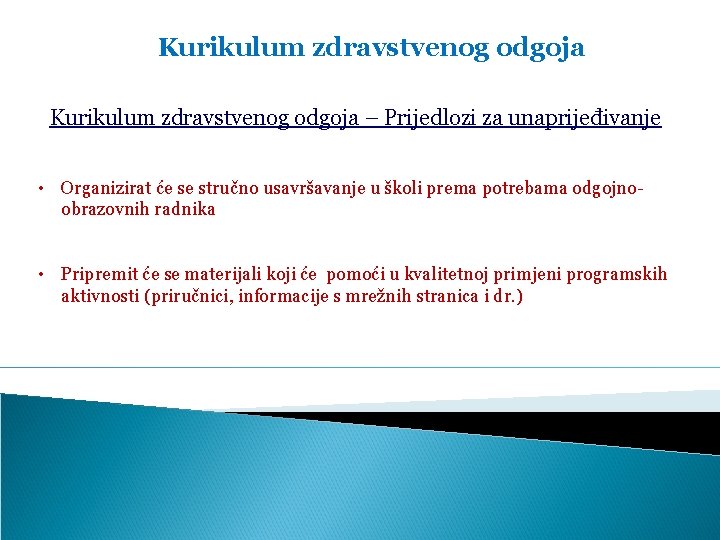 Kurikulum zdravstvenog odgoja

Kurikulum zdravstvenog odgoja – Prijedlozi za unaprijeđivanje

• Organizirat će se stručno usavršavanje u školi prema potrebama odgojno-obrazovnih radnika

• Pripremit će se materijali koji će pomoći u kvalitetnoj primjeni programskih aktivnosti (priručnici, informacije s mrežnih stranica i dr.)